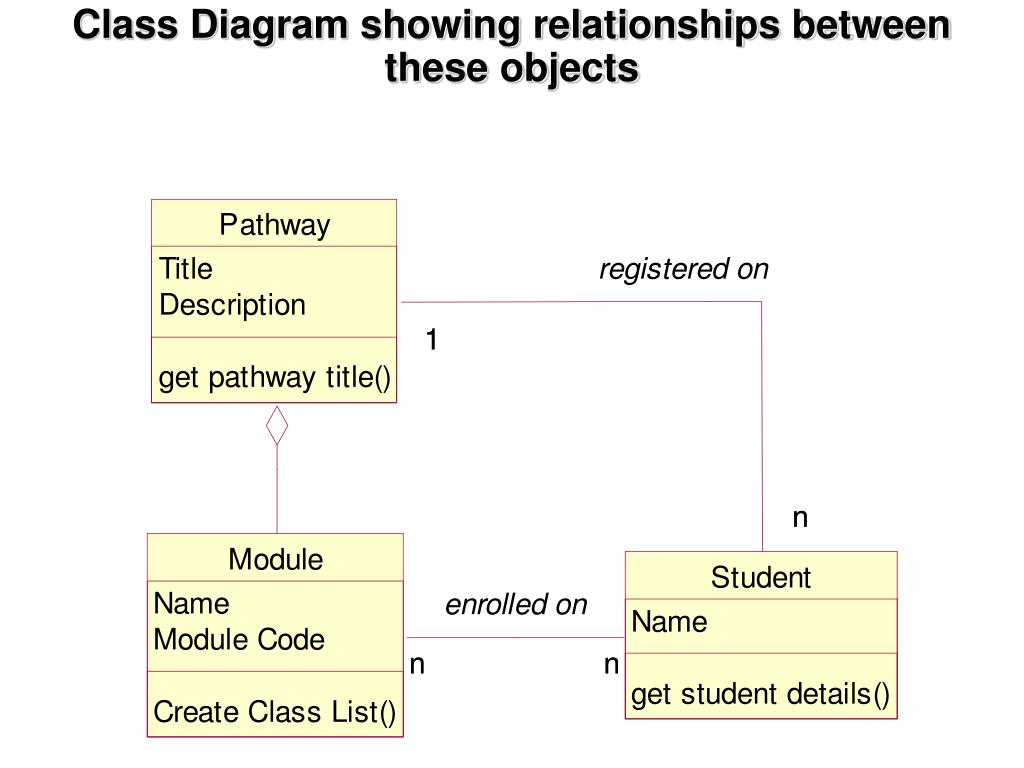 Class Diagram showing relationships between these objects

Pathway

Title
Description

get pathway title()

registered on

1

n

Module

Name
Module Code

Create Class List()

enrolled on

n

n

Student

Name

get student details()